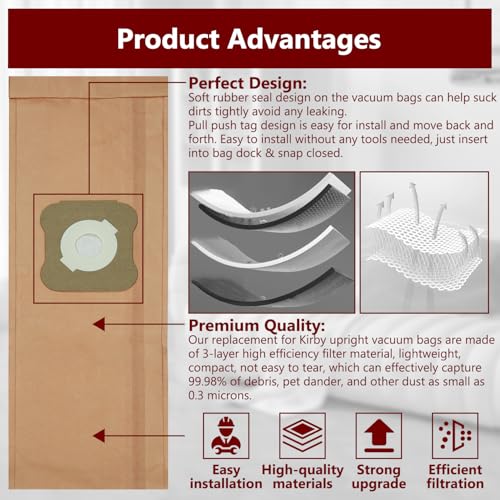 Product Advantages

Perfect Design:
Soft rubber seal design on the vacuum bags can help suck dirts tightly avoid any leaking.
Pull push tag design is easy for install and move back and forth. Easy to install without any tools needed, just insert into bag dock & snap closed.

Premium Quality:
Our replacement for Kirby upright vacuum bags are made of 3-layer high efficiency filter material, lightweight, compact, not easy to tear, which can effectively capture 99.98% of debris, pet dander, and other dust as small as 0.3 microns.

Easy installation

High-quality materials

Strong upgrade

Efficient filtration